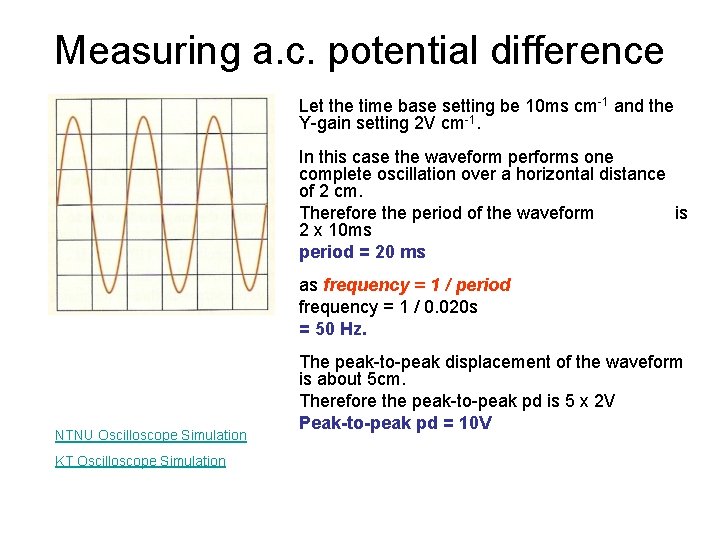 Measuring a.c. potential difference

Let the time base setting be 10ms cm$^{-1}$ and the Y-gain setting 2V cm$^{-1}$.

In this case the waveform performs one complete oscillation over a horizontal distance of 2 cm.

Therefore the period of the waveform is 2 x 10ms

period = 20 ms

as frequency = 1 / period

frequency = 1 / 0.020s

= 50 Hz.

The peak-to-peak displacement of the waveform is about 5cm.

Therefore the peak-to-peak pd is 5 x 2V

Peak-to-peak pd = 10V

NTNU Oscilloscope Simulation

KT Oscilloscope Simulation